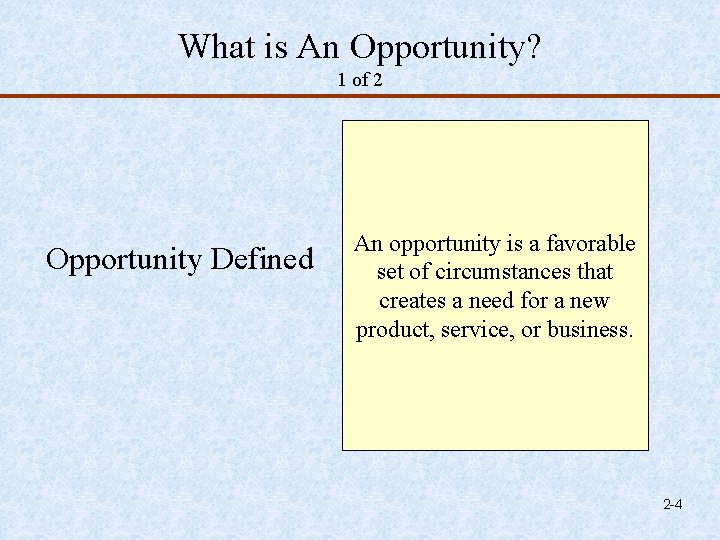 What is An Opportunity?
1 of 2

Opportunity Defined

An opportunity is a favorable set of circumstances that creates a need for a new product, service, or business.

2-4